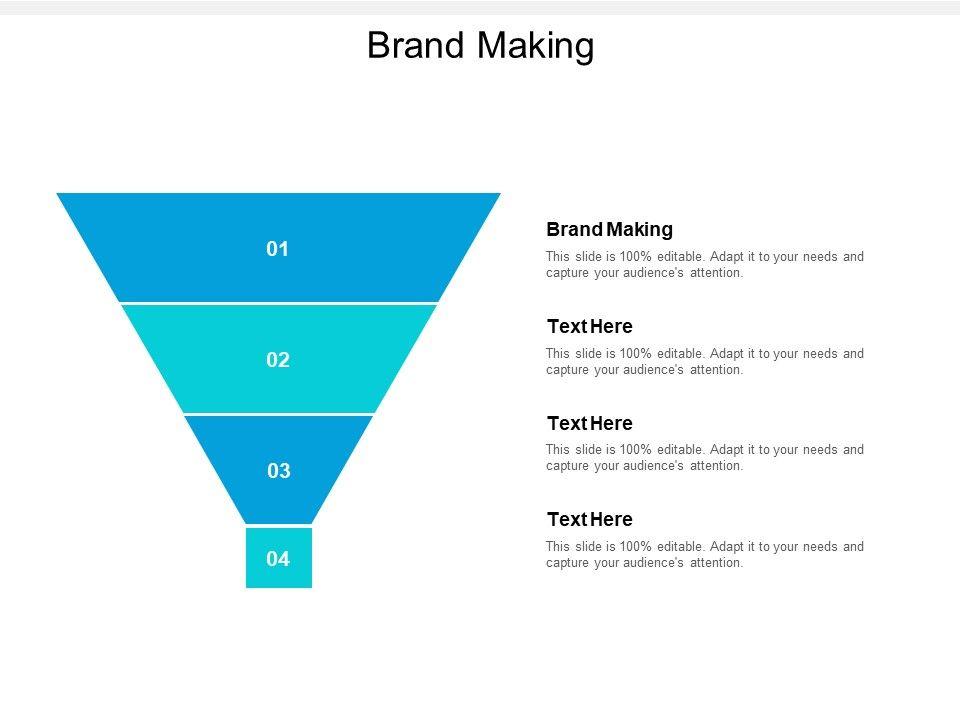 Brand Making

01

02

03

04

Brand Making

This slide is 100% editable. Adapt it to your needs and capture your audience's attention.

Text Here

This slide is 100% editable. Adapt it to your needs and capture your audience's attention.

Text Here

This slide is 100% editable. Adapt it to your needs and capture your audience's attention.

Text Here

This slide is 100% editable. Adapt it to your needs and capture your audience's attention.